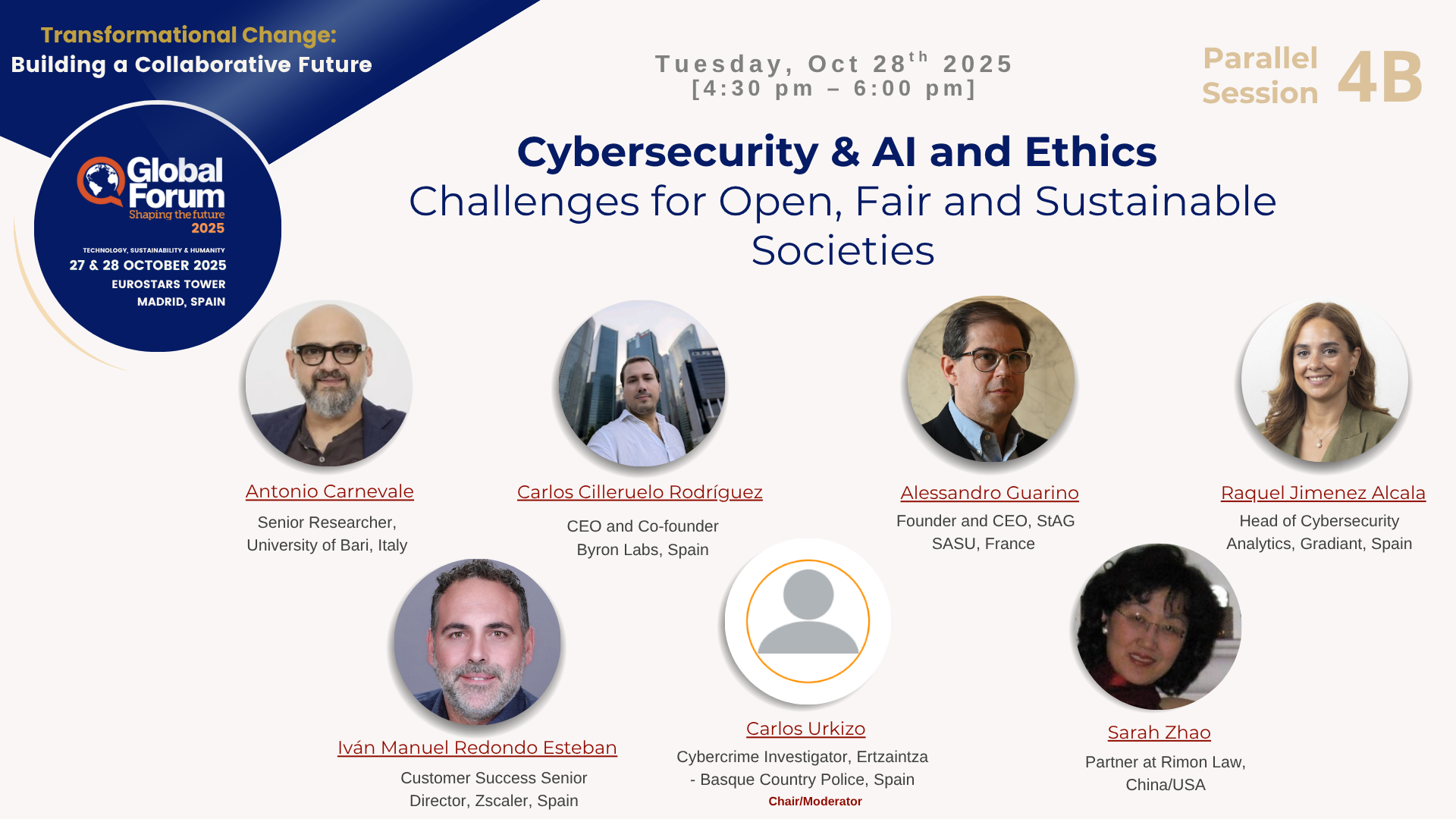 Transformational Change:
Building a Collaborative Future

Global Forum
Shaping the future
2025

TECHNOLOGY, SUSTAINABILITY & HUMANITY
27 & 28 OCTOBER 2025
EUROSTARS TOWER
MADRID, SPAIN

Tuesday, Oct 28$^{th}$ 2025
[4:30 pm – 6:00 pm]

Parallel Session 4B

Cybersecurity & AI and Ethics
Challenges for Open, Fair and Sustainable Societies

Antonio Carnevale
Senior Researcher, University of Bari, Italy

Carlos Cilleruelo Rodríguez
CEO and Co-founder Byron Labs, Spain

Alessandro Guarino
Founder and CEO, StAG SASU, France

Raquel Jimenez Alcala
Head of Cybersecurity Analytics, Gradiant, Spain

Iván Manuel Redondo Esteban
Customer Success Senior Director, Zscaler, Spain

Carlos Urkizo
Cybercrime Investigator, Ertzaintza - Basque Country Police, Spain
Chair/Moderator

Sarah Zhao
Partner at Rimon Law, China/USA